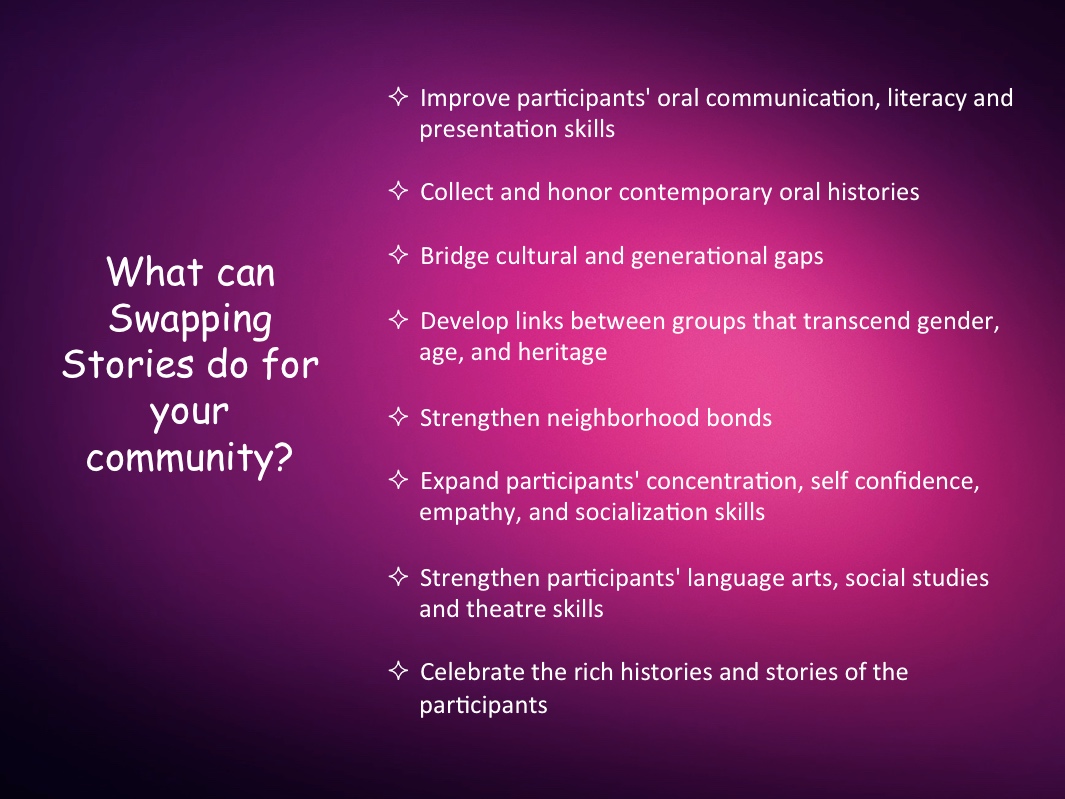 What can Swapping Stories do for your community?

✧ Improve participants' oral communication, literacy and presentation skills

✧ Collect and honor contemporary oral histories

✧ Bridge cultural and generational gaps

✧ Develop links between groups that transcend gender, age, and heritage

✧ Strengthen neighborhood bonds

✧ Expand participants' concentration, self confidence, empathy, and socialization skills

✧ Strengthen participants' language arts, social studies and theatre skills

✧ Celebrate the rich histories and stories of the participants